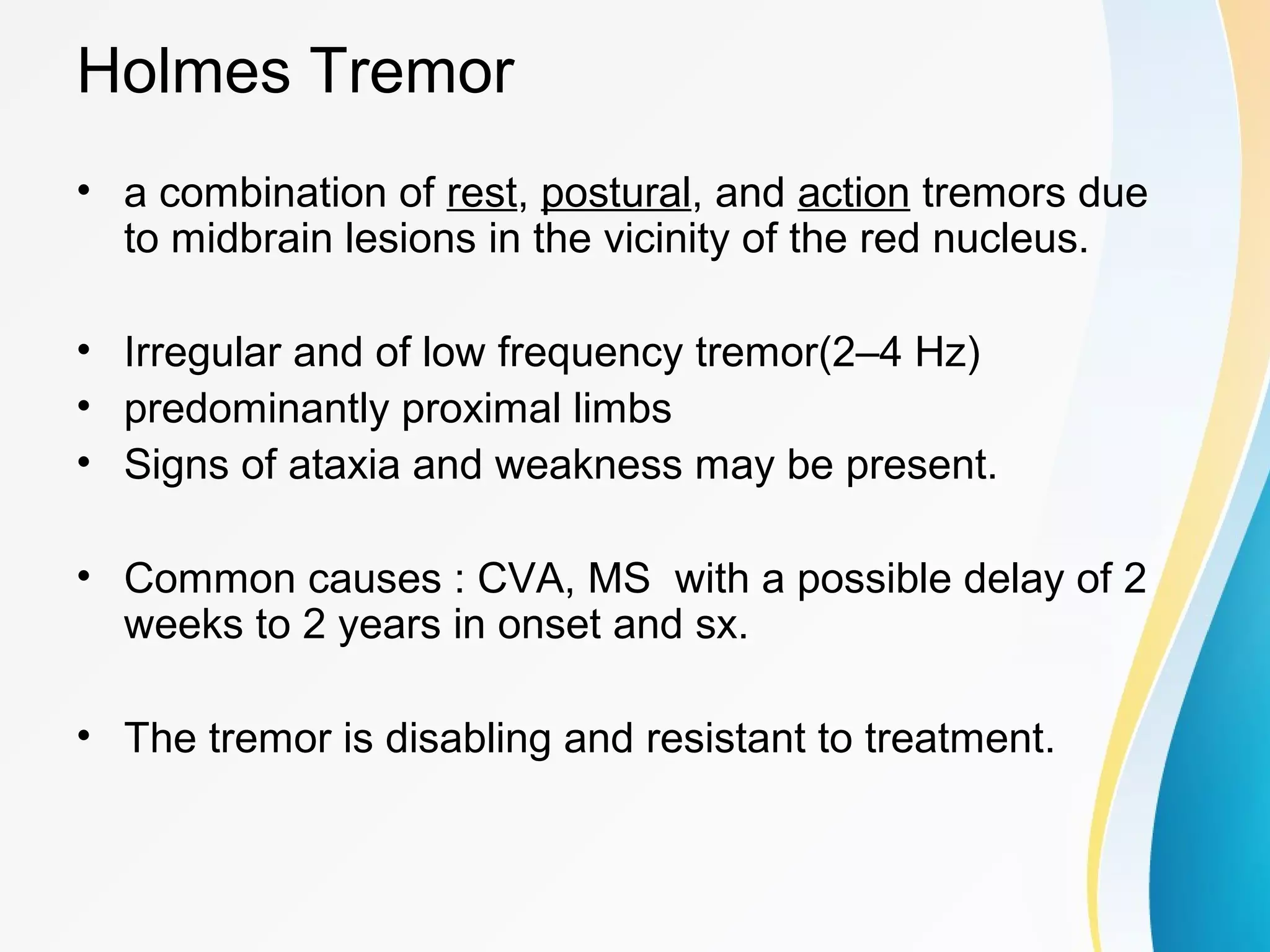 Holmes Tremor

• a combination of rest, postural, and action tremors due to midbrain lesions in the vicinity of the red nucleus.

• Irregular and of low frequency tremor(2–4 Hz)
• predominantly proximal limbs
• Signs of ataxia and weakness may be present.

• Common causes : CVA, MS with a possible delay of 2 weeks to 2 years in onset and sx.

• The tremor is disabling and resistant to treatment.